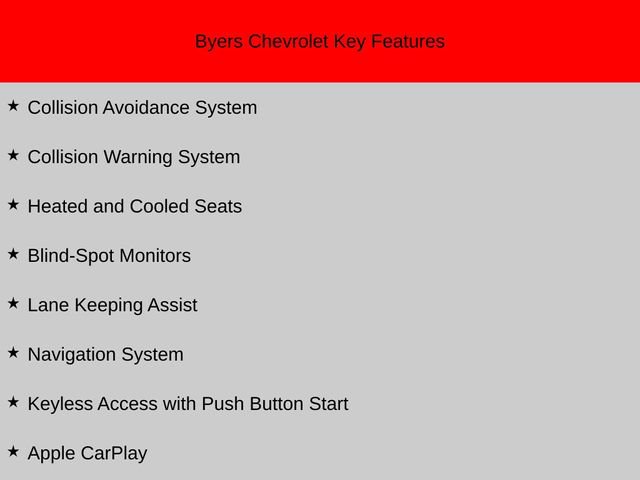 Byers Chevrolet Key Features

★ Collision Avoidance System

★ Collision Warning System

★ Heated and Cooled Seats

★ Blind-Spot Monitors

★ Lane Keeping Assist

★ Navigation System

★ Keyless Access with Push Button Start

★ Apple CarPlay